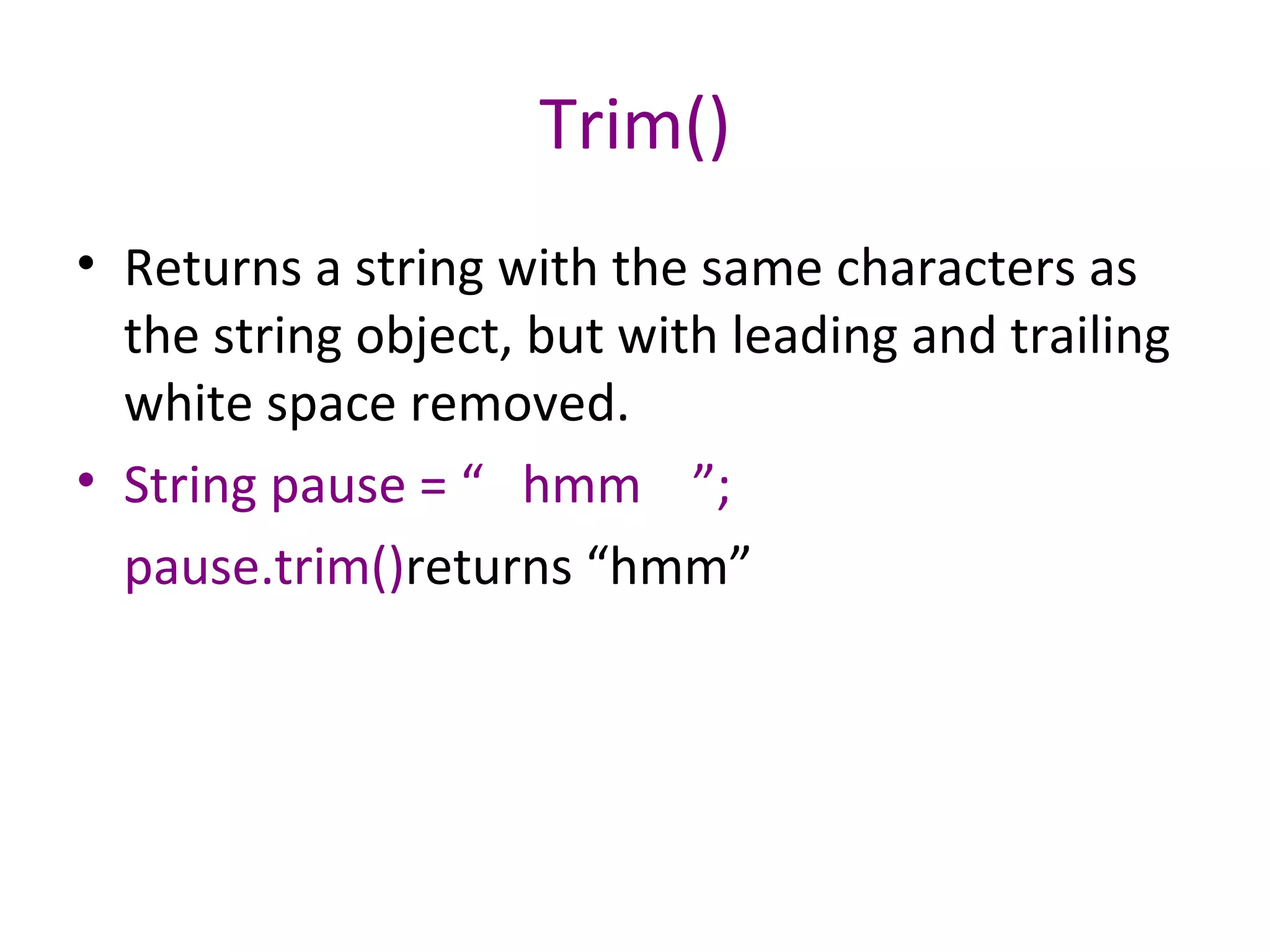 Trim()

• Returns a string with the same characters as the string object, but with leading and trailing white space removed.

• String pause = “   hmm    ”;

pause.trim()returns “hmm”